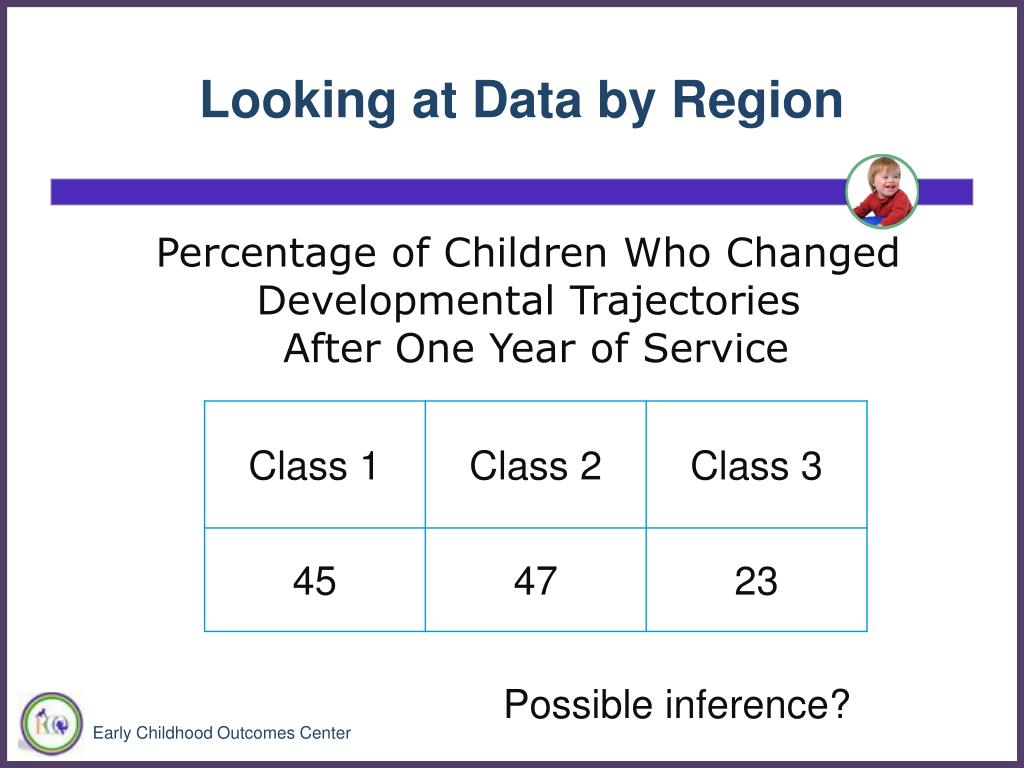 Looking at Data by Region

Percentage of Children Who Changed Developmental Trajectories After One Year of Service

| Class 1 | Class 2 | Class 3 |
|---|---|---|
| 45 | 47 | 23 |

Possible inference?

Early Childhood Outcomes Center